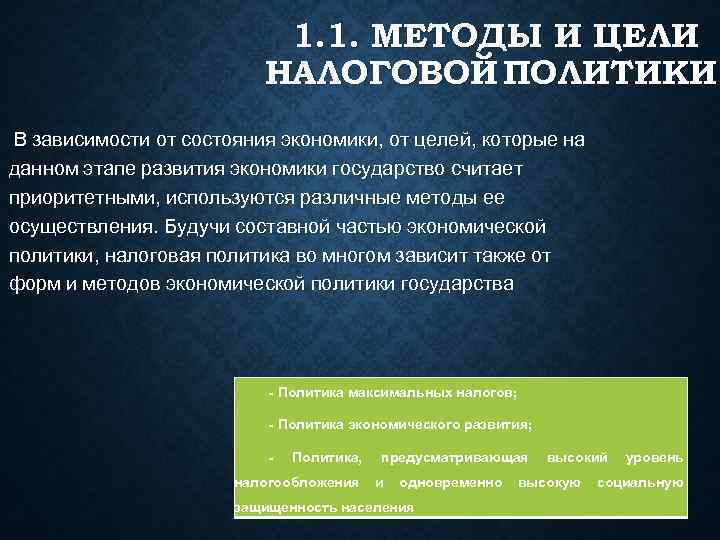 1.1. МЕТОДЫ И ЦЕЛИ НАЛОГОВОЙ ПОЛИТИКИ

В зависимости от состояния экономики, от целей, которые на данном этапе развития экономики государство считает приоритетными, используются различные методы ее осуществления. Будучи составной частью экономической политики, налоговая политика во многом зависит также от форм и методов экономической политики государства

- Политика максимальных налогов;

- Политика экономического развития;

- Политика, предусматривающая высокий уровень налогообложения и одновременно высокую социальную защищенность населения